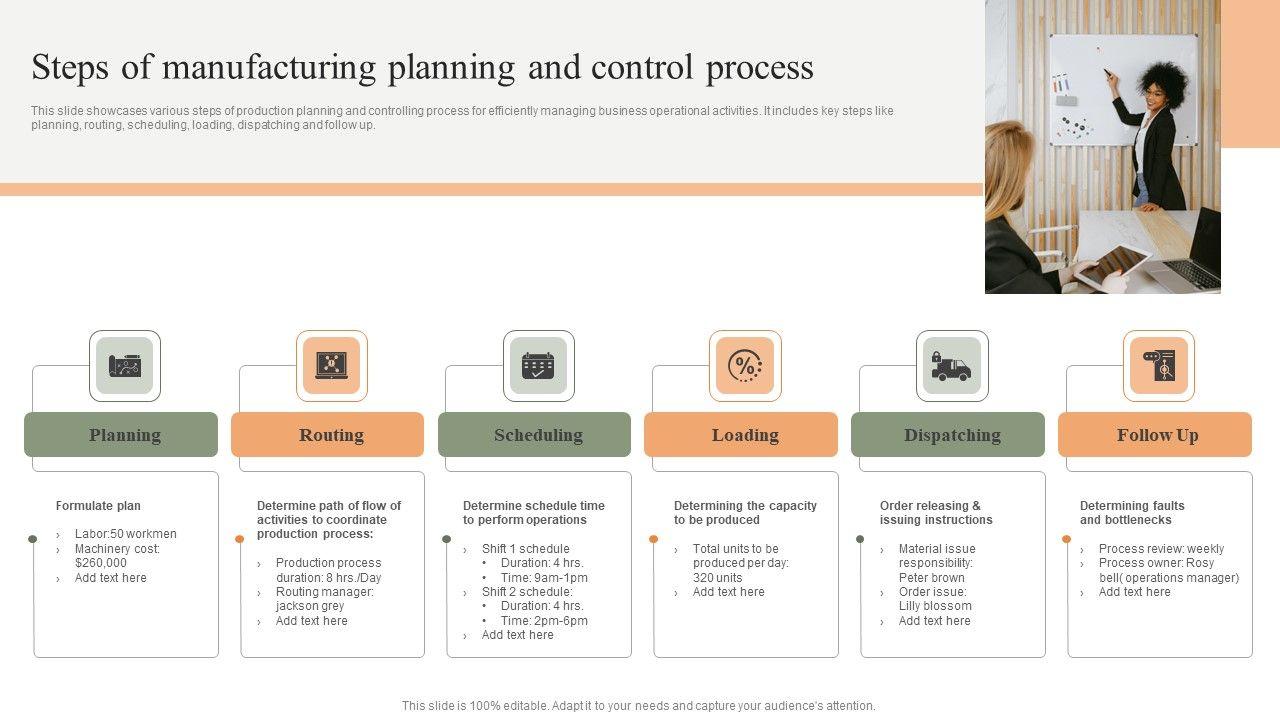 Steps of manufacturing planning and control process

This slide showcases various steps of production planning and controlling process for efficiently managing business operational activities. It includes key steps like planning, routing, scheduling, loading, dispatching and follow up.

Planning

Formulate plan

› Labor:50 workmen
› Machinery cost: $260,000
› Add text here

Routing

Determine path of flow of activities to coordinate production process:

› Production process duration: 8 hrs./Day
› Routing manager: jackson grey
› Add text here

Scheduling

Determine schedule time to perform operations

› Shift 1 schedule
• Duration: 4 hrs.
• Time: 9am-1pm
› Shift 2 schedule:
• Duration: 4 hrs.
• Time: 2pm-6pm
› Add text here

Loading

Determining the capacity to be produced

› Total units to be produced per day: 320 units
› Add text here

Dispatching

Order releasing & issuing instructions

› Material issue responsibility: Peter brown
› Order issue: Lilly blossom
› Add text here

Follow Up

Determining faults and bottlenecks

› Process review: weekly
› Process owner: Rosy bell( operations manager)
› Add text here

This slide is 100% editable. Adapt it to your needs and capture your audience's attention.